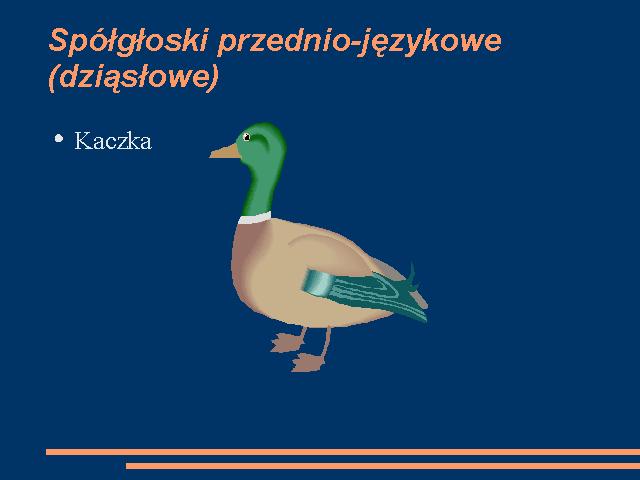 Spółgłoski przednio-językowe (dziąsłowe)

• Kaczka